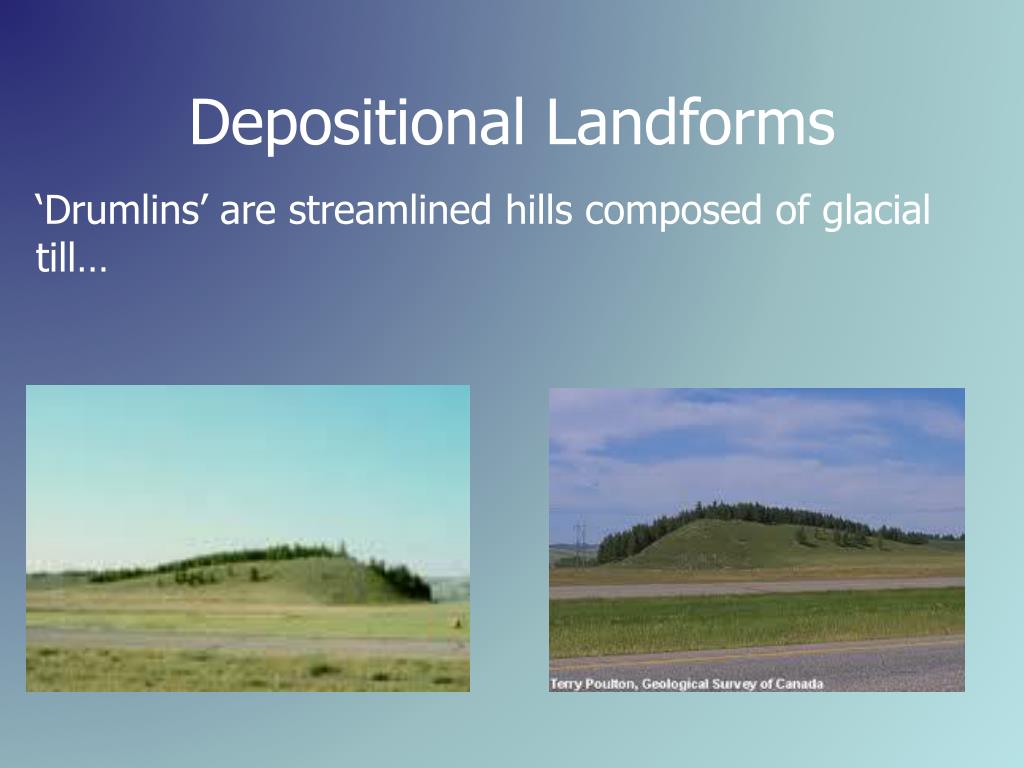 Depositional Landforms

‘Drumlins’ are streamlined hills composed of glacial till…

Terry Poulton, Geological Survey of Canada